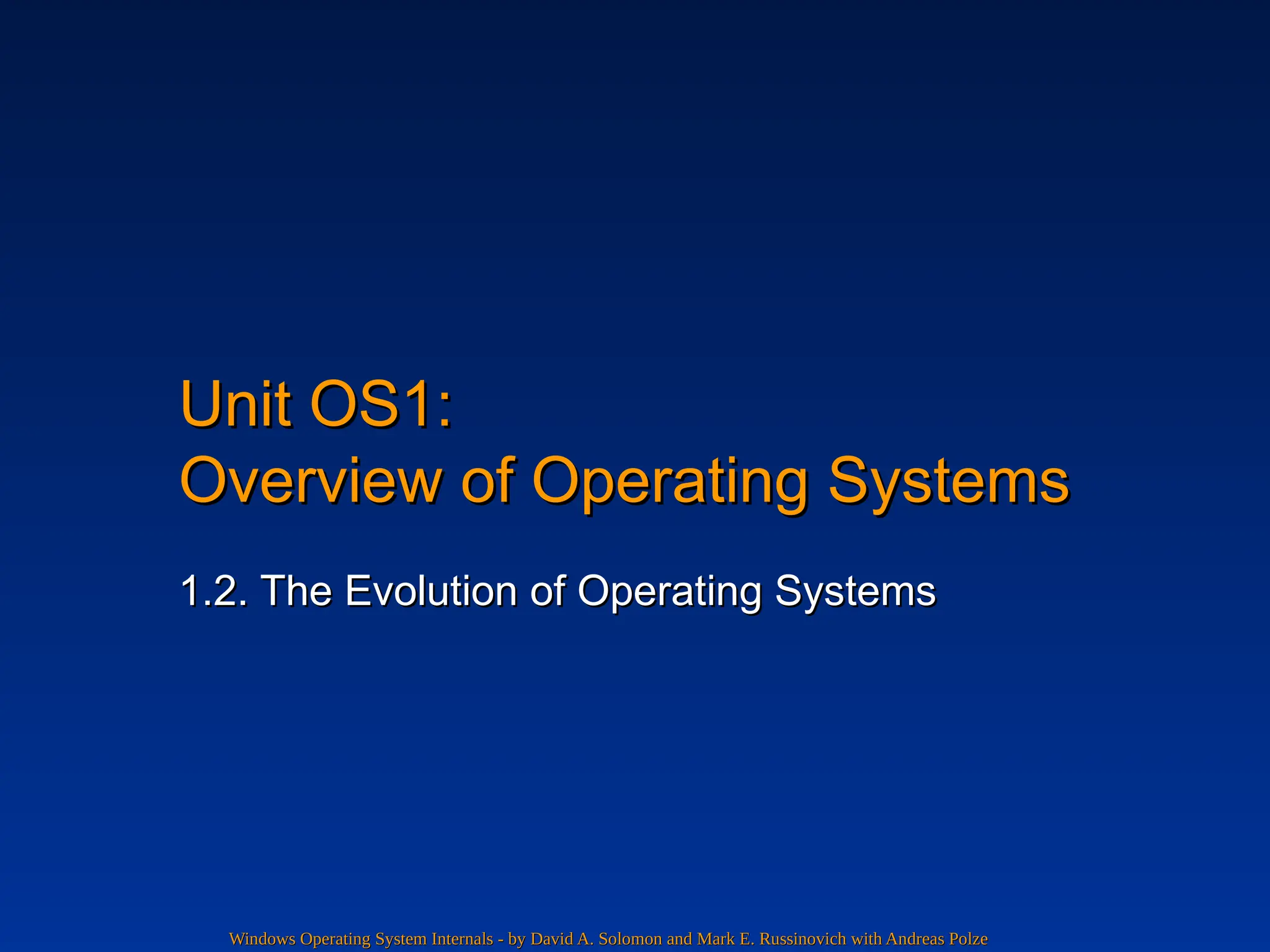 Unit OS1:
Overview of Operating Systems

1.2. The Evolution of Operating Systems

Windows Operating System Internals - by David A. Solomon and Mark E. Russinovich with Andreas Polze